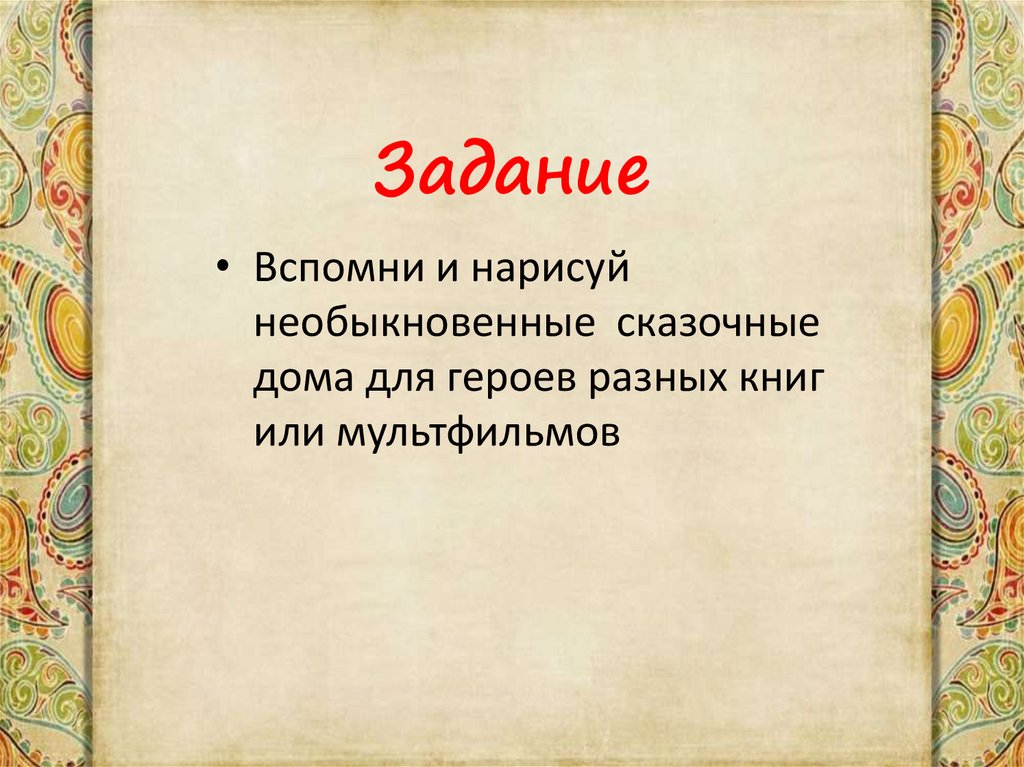 Задание

• Вспомни и нарисуй необыкновенные  сказочные дома для героев разных книг или мультфильмов